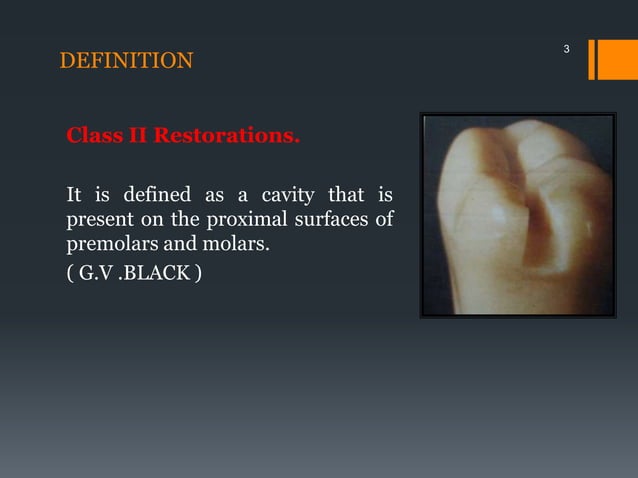 DEFINITION

3

Class II Restorations.

It is defined as a cavity that is present on the proximal surfaces of premolars and molars.

( G.V .BLACK )